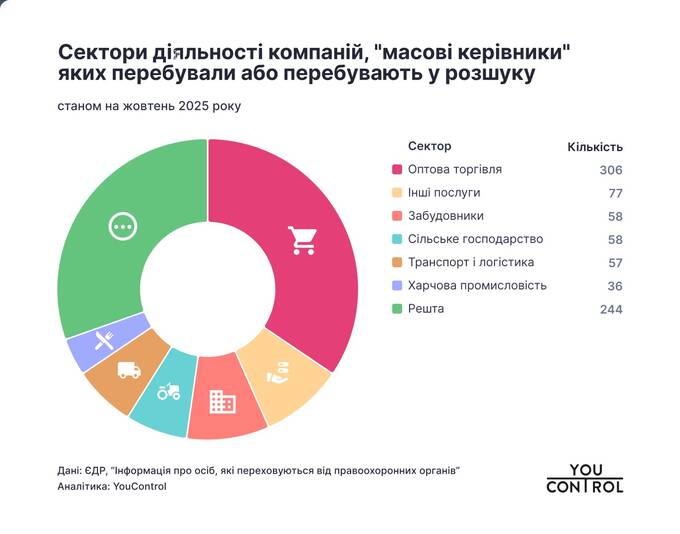 Сектори діяльності компаній, "масові керівники" яких перебували або перебувають у розшуку

станом на жовтень 2025 року

| Сектор | Кількість |
|---|---|
| Оптова торгівля | 306 |
| Інші послуги | 77 |
| Забудовники | 58 |
| Сільське господарство | 58 |
| Транспорт і логістика | 57 |
| Харчова промисловість | 36 |
| Решта | 244 |

Дані: ЄДР, "Інформація про осіб, які переховуються від правоохоронних органів"
Аналітика: YouControl

YOU CONTROL